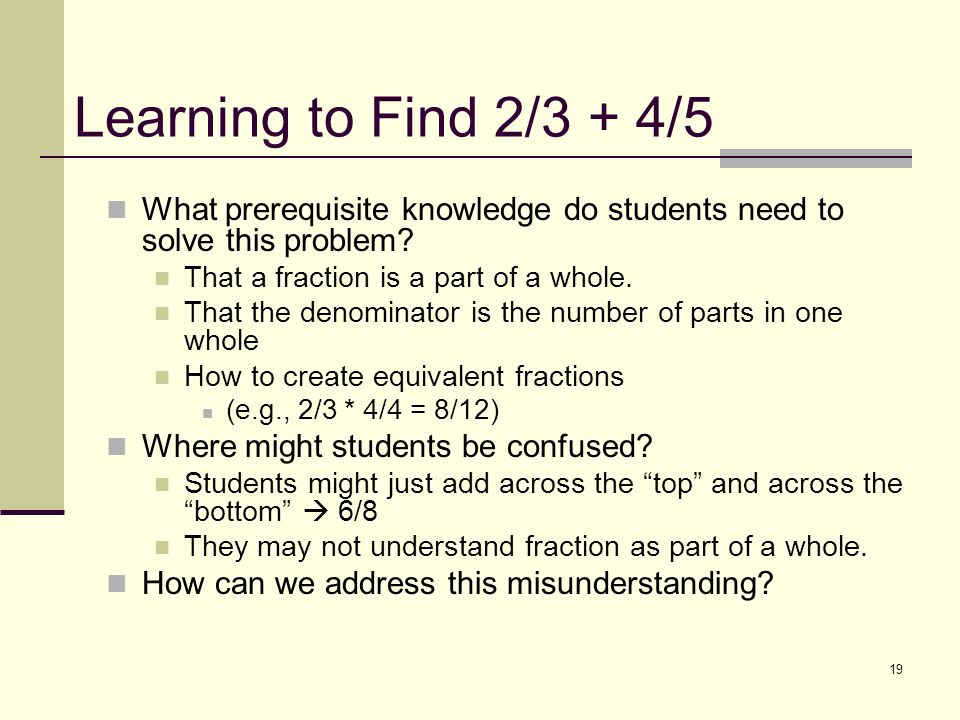 Learning to Find 2/3 + 4/5

What prerequisite knowledge do students need to solve this problem?

That a fraction is a part of a whole.

That the denominator is the number of parts in one whole

How to create equivalent fractions

(e.g., 2/3 * 4/4 = 8/12)

Where might students be confused?

Students might just add across the “top” and across the “bottom” → 6/8

They may not understand fraction as part of a whole.

How can we address this misunderstanding?

19